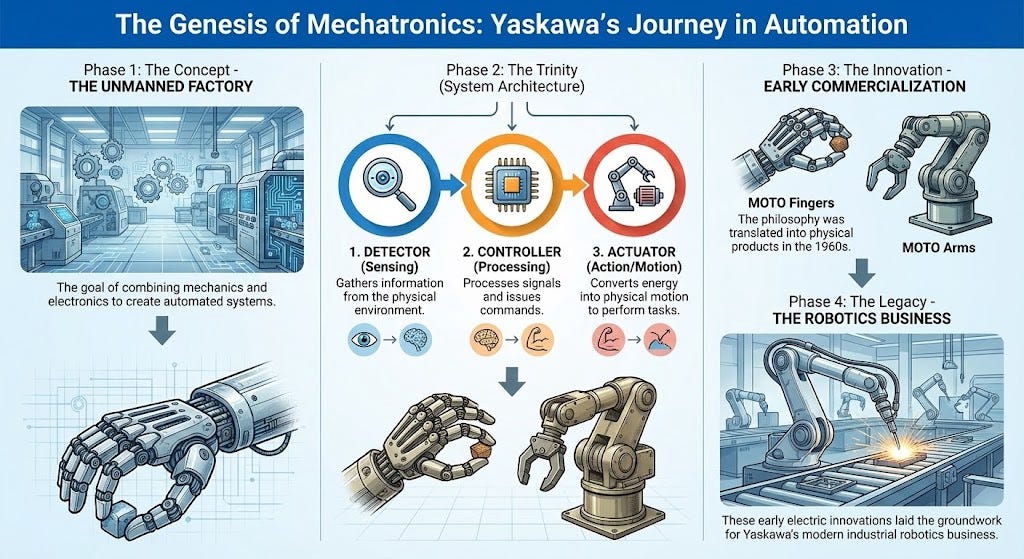 The Genesis of Mechatronics: Yaskawa's Journey in Automation

Phase 1: The Concept -
THE UNMANNED FACTORY

The goal of combining mechanics and electronics to create automated systems.

Phase 2: The Trinity
(System Architecture)

1. DETECTOR
(Sensing)
Gathers information from the physical environment.

2. CONTROLLER
(Processing)
Processes signals and issues commands.

3. ACTUATOR
(Action/Motion)
Converts energy into physical motion to perform tasks.

Phase 3: The Innovation -
EARLY COMMERCIALIZATION

MOTO Fingers
The philosophy was translated into physical products in the 1960s.

MOTO Arms

Phase 4: The Legacy -
THE ROBOTICS BUSINESS

These early electric innovations laid the groundwork for Yaskawa's modern industrial robotics business.